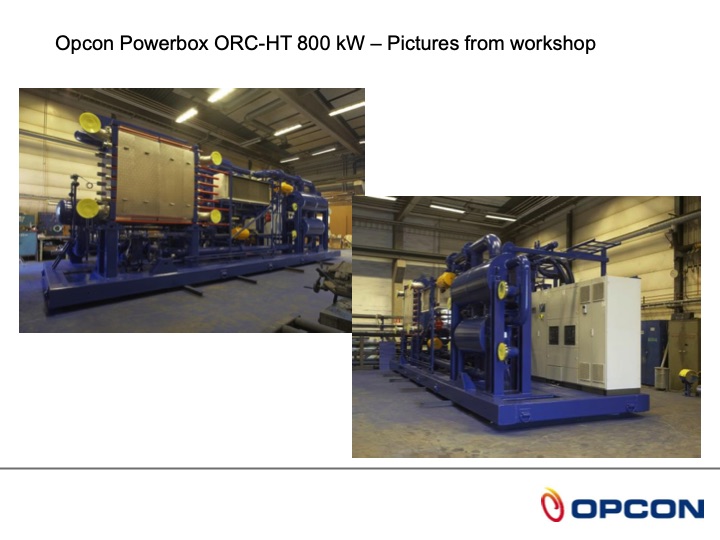 Opcon Powerbox ORC-HT 800 kW – Pictures from workshop

OPCON